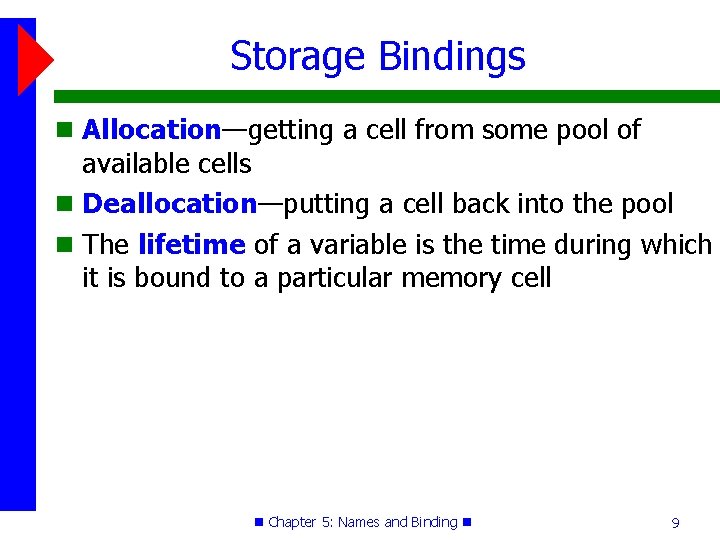 Storage Bindings

Allocation—getting a cell from some pool of available cells

Deallocation—putting a cell back into the pool

The lifetime of a variable is the time during which it is bound to a particular memory cell

Chapter 5: Names and Binding

9